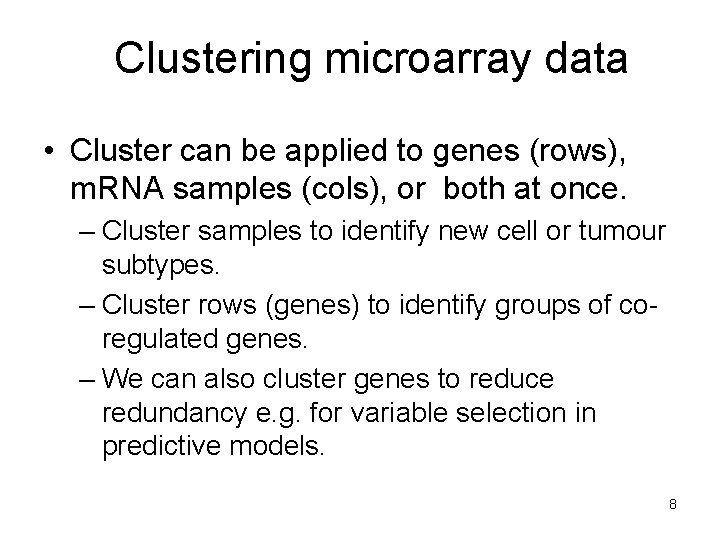 Clustering microarray data

• Cluster can be applied to genes (rows), mRNA samples (cols), or both at once.

– Cluster samples to identify new cell or tumour subtypes.

– Cluster rows (genes) to identify groups of co-regulated genes.

– We can also cluster genes to reduce redundancy e.g. for variable selection in predictive models.

8